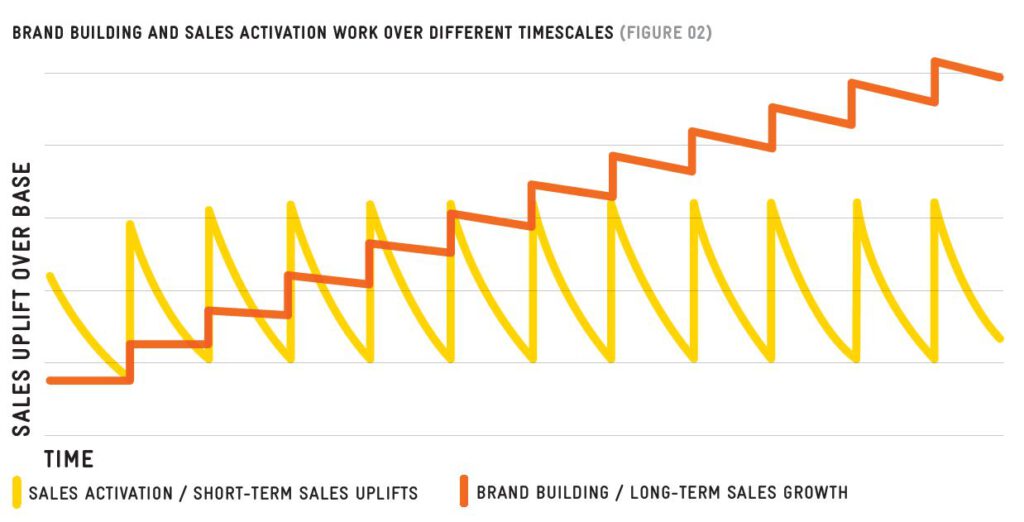 BRAND BUILDING AND SALES ACTIVATION WORK OVER DIFFERENT TIMESCALES (FIGURE 02)

SALES UPLIFT OVER BASE

TIME

SALES ACTIVATION / SHORT-TERM SALES UPLIFTS

BRAND BUILDING / LONG-TERM SALES GROWTH